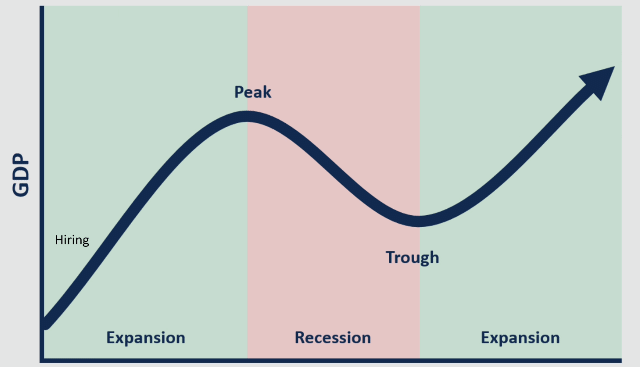 GDP

Peak

Hiring

Trough

Expansion

Recession

Expansion